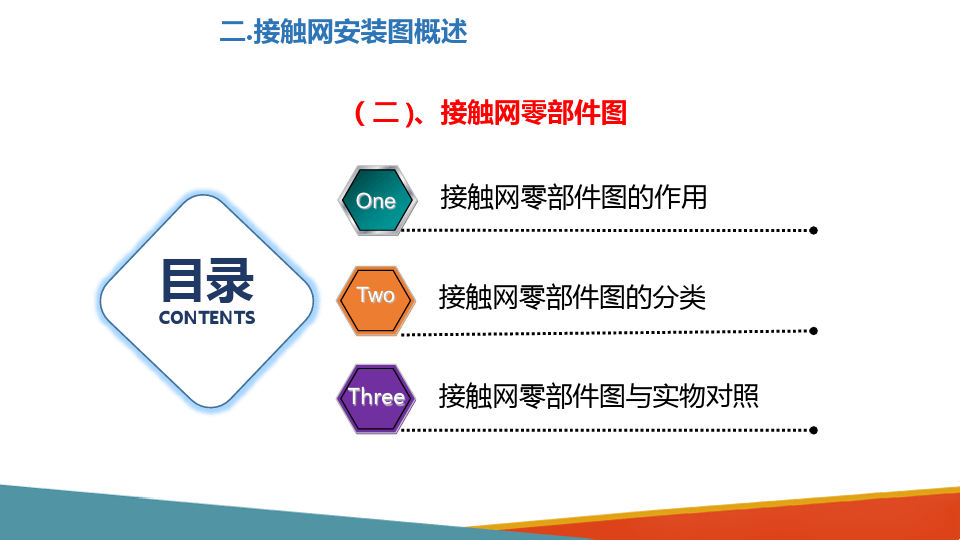 二.接触网安装图概述

（二）、接触网零部件图

目录
CONTENTS

One
接触网零部件图的作用

Two
接触网零部件图的分类

Three
接触网零部件图与实物对照